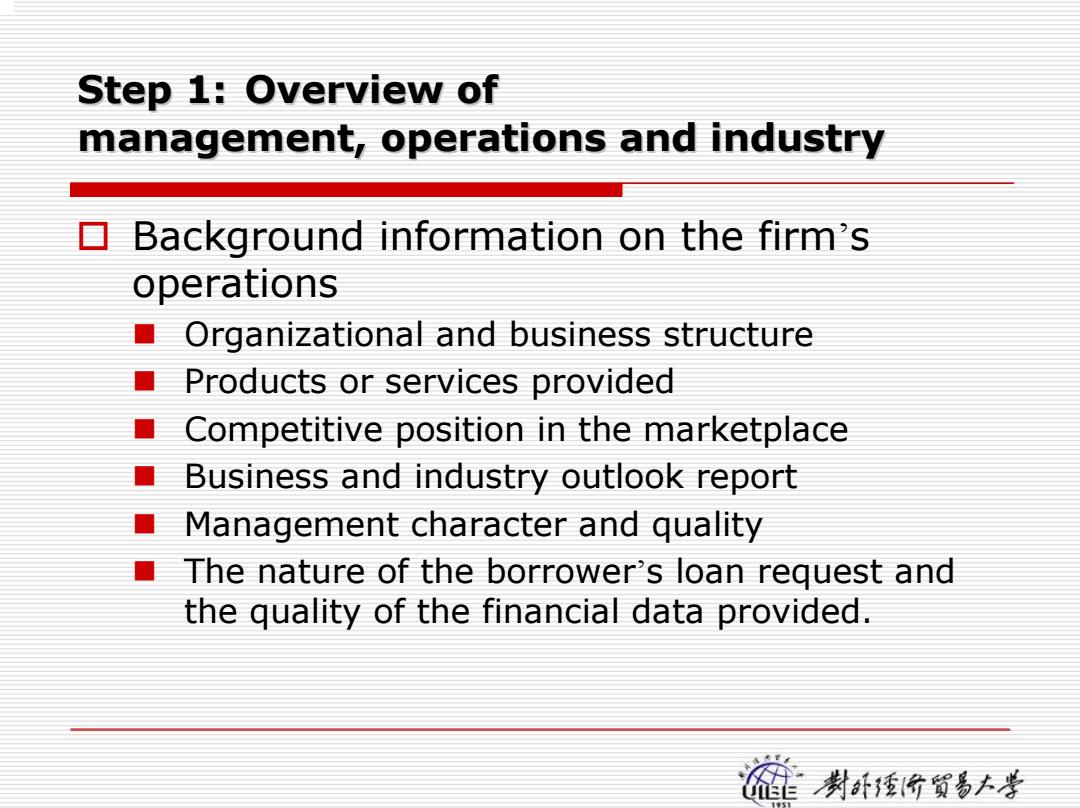 Step 1: Overview of management, operations and industry

Background information on the firm’s operations

Organizational and business structure

Products or services provided

Competitive position in the marketplace

Business and industry outlook report

Management character and quality

The nature of the borrower’s loan request and the quality of the financial data provided.

UIBE 1951 對外經濟貿易大學